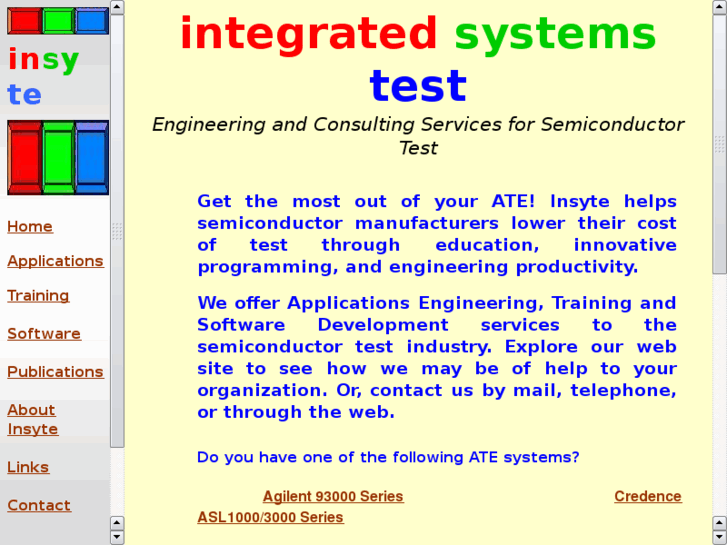 insy
te

Home

Applications

Training

Software

Publications

About Insyte

Links

Contact

integrated systems test

Engineering and Consulting Services for Semiconductor Test

Get the most out of your ATE! Insyte helps semiconductor manufacturers lower their cost of test through education, innovative programming, and engineering productivity.

We offer Applications Engineering, Training and Software Development services to the semiconductor test industry. Explore our web site to see how we may be of help to your organization. Or, contact us by mail, telephone, or through the web.

Do you have one of the following ATE systems?

Agilent 93000 Series Credence ASL1000/3000 Series